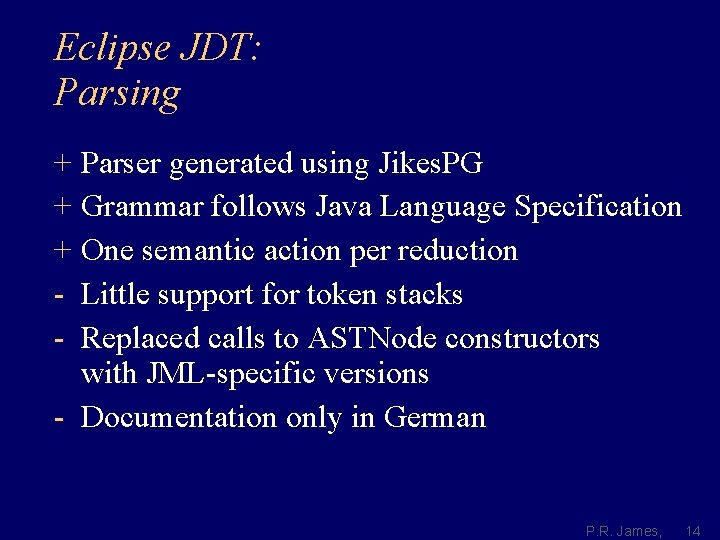 Eclipse JDT:
Parsing

+ Parser generated using JikesPG
+ Grammar follows Java Language Specification
+ One semantic action per reduction
- Little support for token stacks
- Replaced calls to ASTNode constructors with JML-specific versions
- Documentation only in German

P.R. James, 14